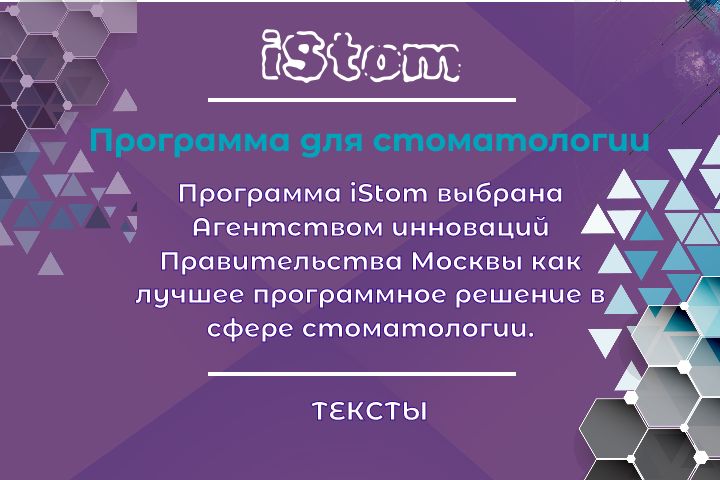 iStom

Программа для стоматологии

Программа iStom выбрана Агентством инноваций Правительства Москвы как лучшее программное решение в сфере стоматологии.

ТЕКСТЫ